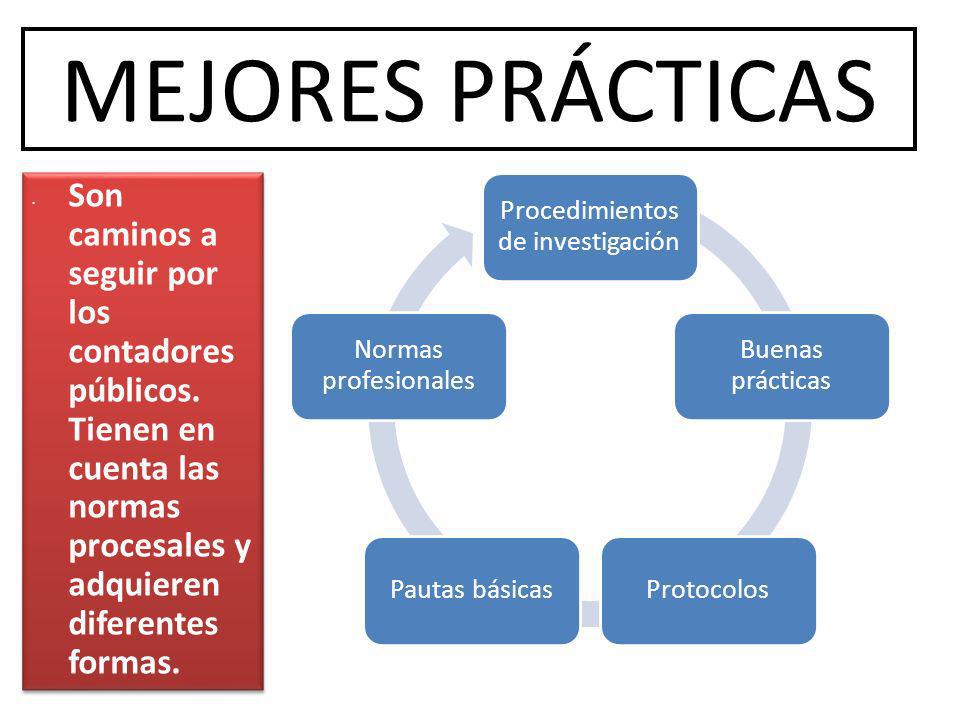 MEJORES PRÁCTICAS

Son caminos a seguir por los contadores públicos. Tienen en cuenta las normas procesales y adquieren diferentes formas.

Procedimientos de investigación

Buenas prácticas

Protocolos

Pautas básicas

Normas profesionales